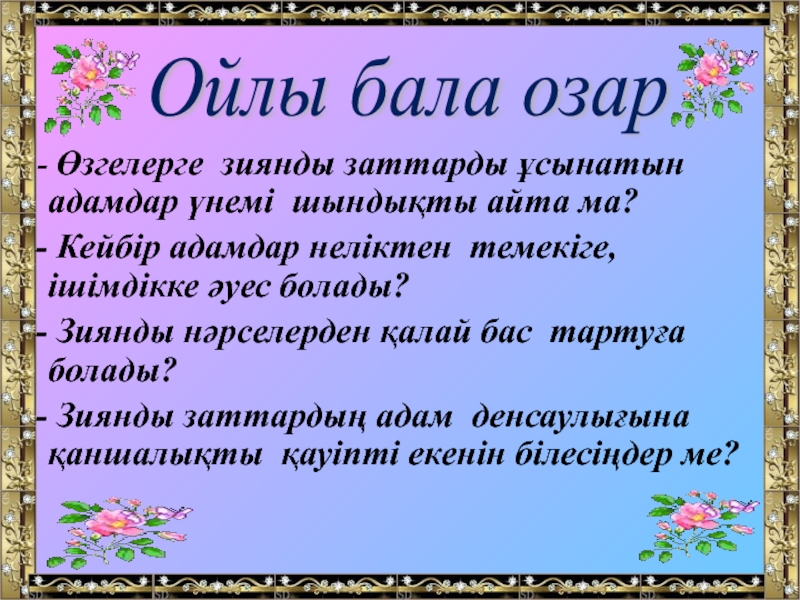 Ойлы бала озар

- Өзгелерге зиянды заттарды ұсынатын адамдар үнемі шындықты айта ма?

- Кейбір адамдар неліктен темекіге, ішімдікке әуес болады?

- Зиянды нәрселерден қалай бас тартуға болады?

- Зиянды заттардың адам денсаулығына қаншалықты қауіпті екенін білесіңдер ме?